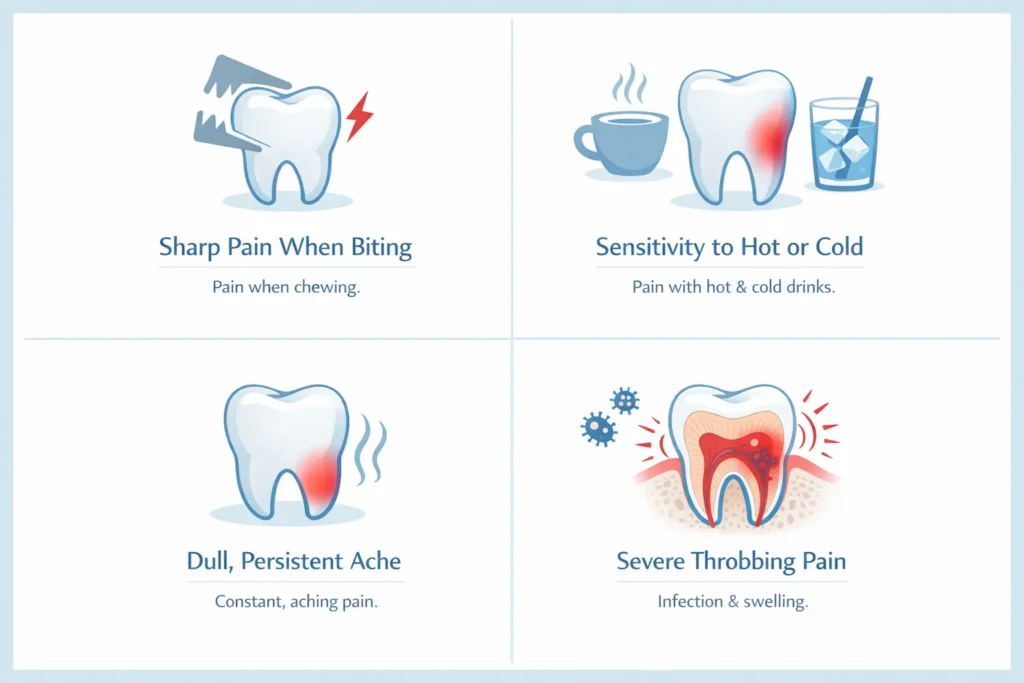 Sharp Pain When Biting

Pain when chewing.

Sensitivity to Hot or Cold

Pain with hot & cold drinks.

Dull, Persistent Ache

Constant, aching pain.

Severe Throbbing Pain

Infection & swelling.